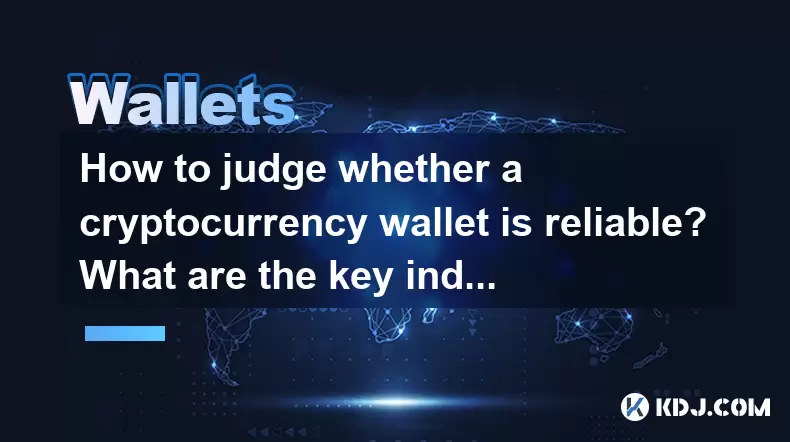 Wallets

How to judge whether a cryptocurrency wallet is reliable? What are the key ind...

KDJ.COM